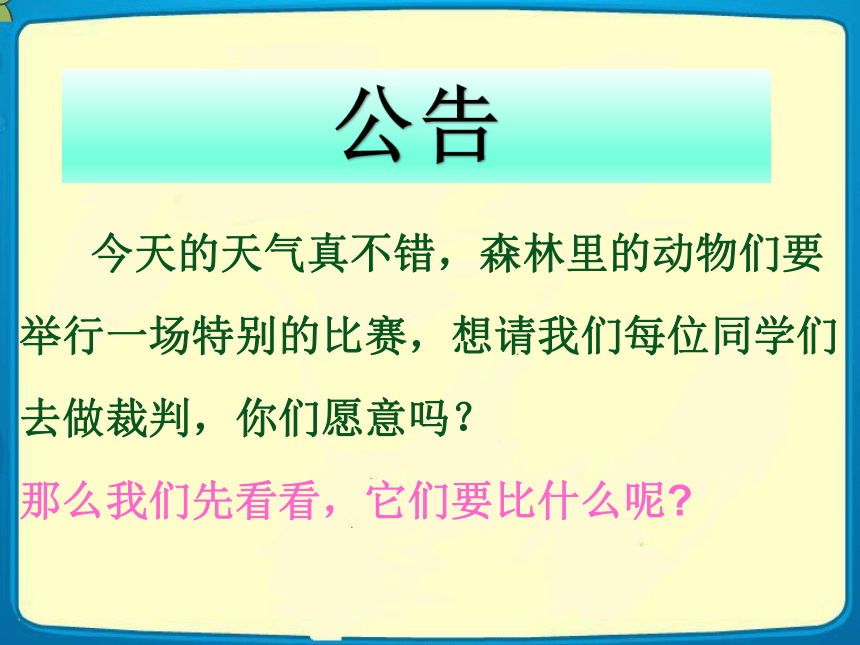 公告

今天的天气真不错，森林里的动物们要举行一场特别的比赛，想请我们每位同学们去做裁判，你们愿意吗？

那么我们先看看，它们要比什么呢？